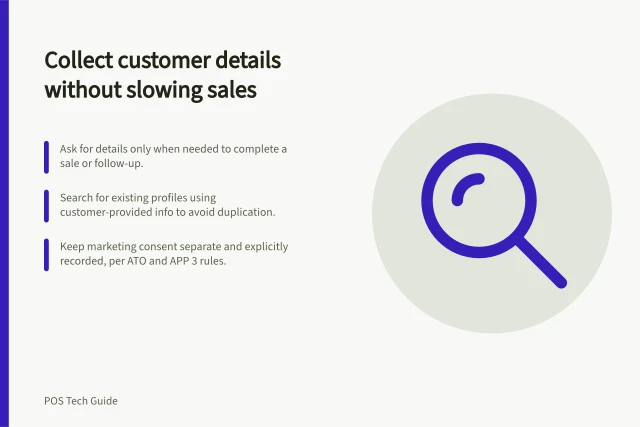 Collect customer details without slowing sales

Ask for details only when needed to complete a sale or follow-up.

Search for existing profiles using customer-provided info to avoid duplication.

Keep marketing consent separate and explicitly recorded, per ATO and APP 3 rules.

POS Tech Guide